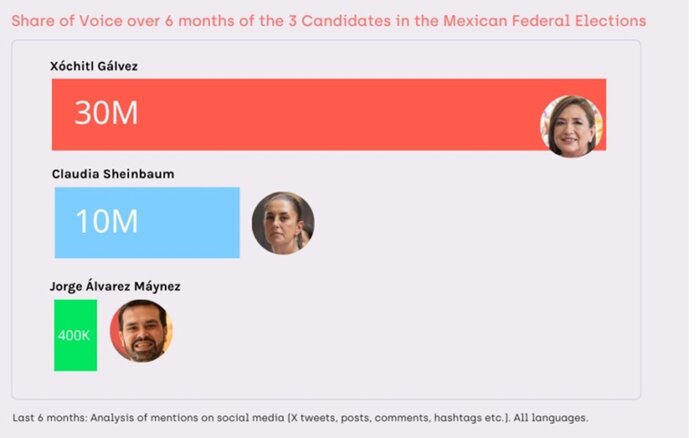 Share of Voice over 6 months of the 3 Candidates in the Mexican Federal Elections

Xóchitl Gálvez

30M

Claudia Sheinbaum

10M

Jorge Álvarez Máynez

400K

Last 6 months: Analysis of mentions on social media (X tweets, posts, comments, hashtags etc.). All languages.